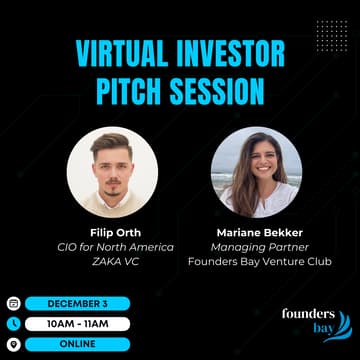 VIRTUAL INVESTOR PITCH SESSION

Filip Orth
CIO for North America
ZAKA VC

Mariane Bekker
Managing Partner
Founders Bay Venture Club

DECEMBER 3
10AM - 11AM
ONLINE

founders bay